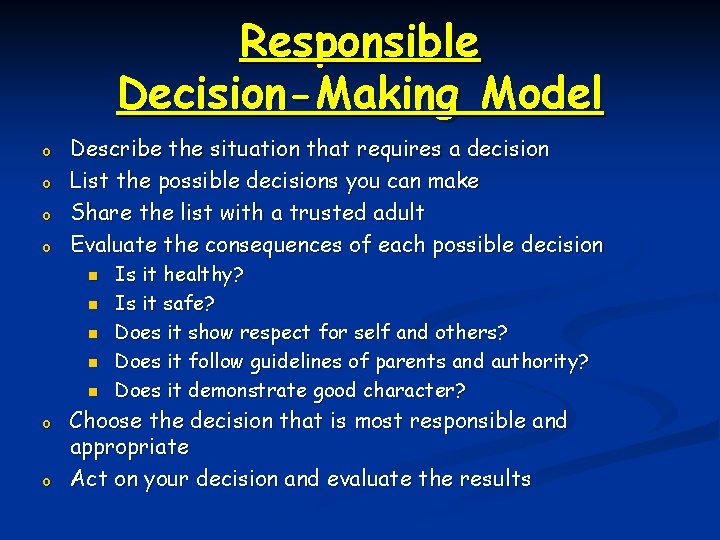 Responsible Decision-Making Model

- Describe the situation that requires a decision
- List the possible decisions you can make
- Share the list with a trusted adult
- Evaluate the consequences of each possible decision
  - Is it healthy?
  - Is it safe?
  - Does it show respect for self and others?
  - Does it follow guidelines of parents and authority?
  - Does it demonstrate good character?
- Choose the decision that is most responsible and appropriate
- Act on your decision and evaluate the results